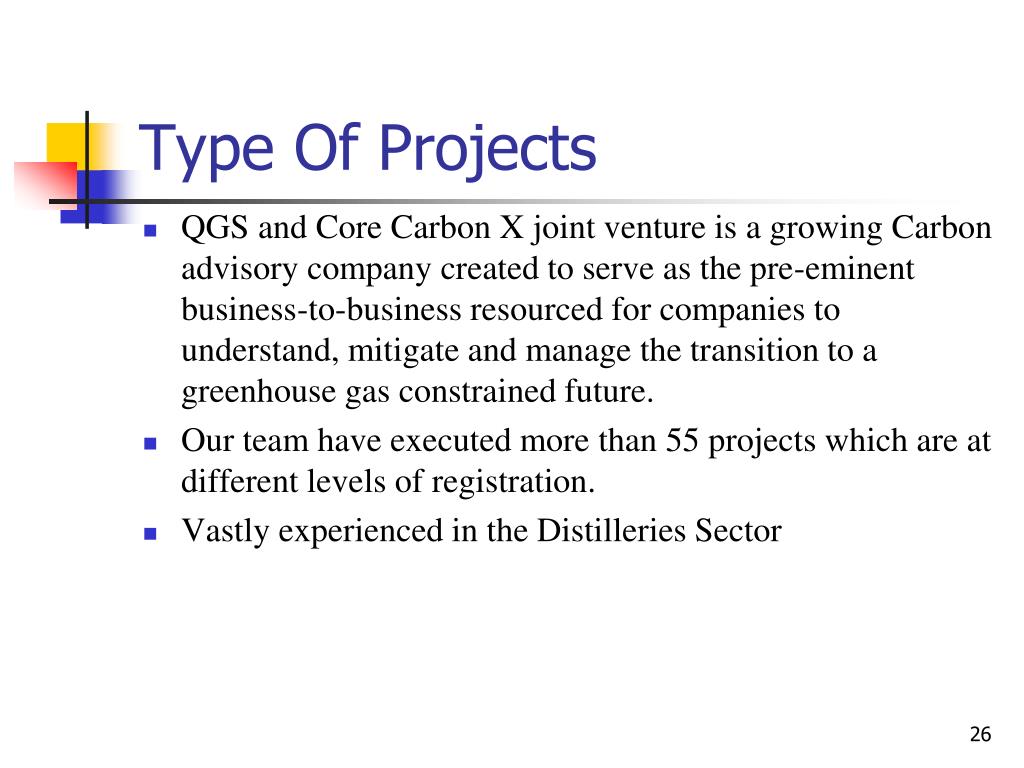 Type Of Projects

- QGS and Core Carbon X joint venture is a growing Carbon advisory company created to serve as the pre-eminent business-to-business resourced for companies to understand, mitigate and manage the transition to a greenhouse gas constrained future.
- Our team have executed more than 55 projects which are at different levels of registration.
- Vastly experienced in the Distilleries Sector

26